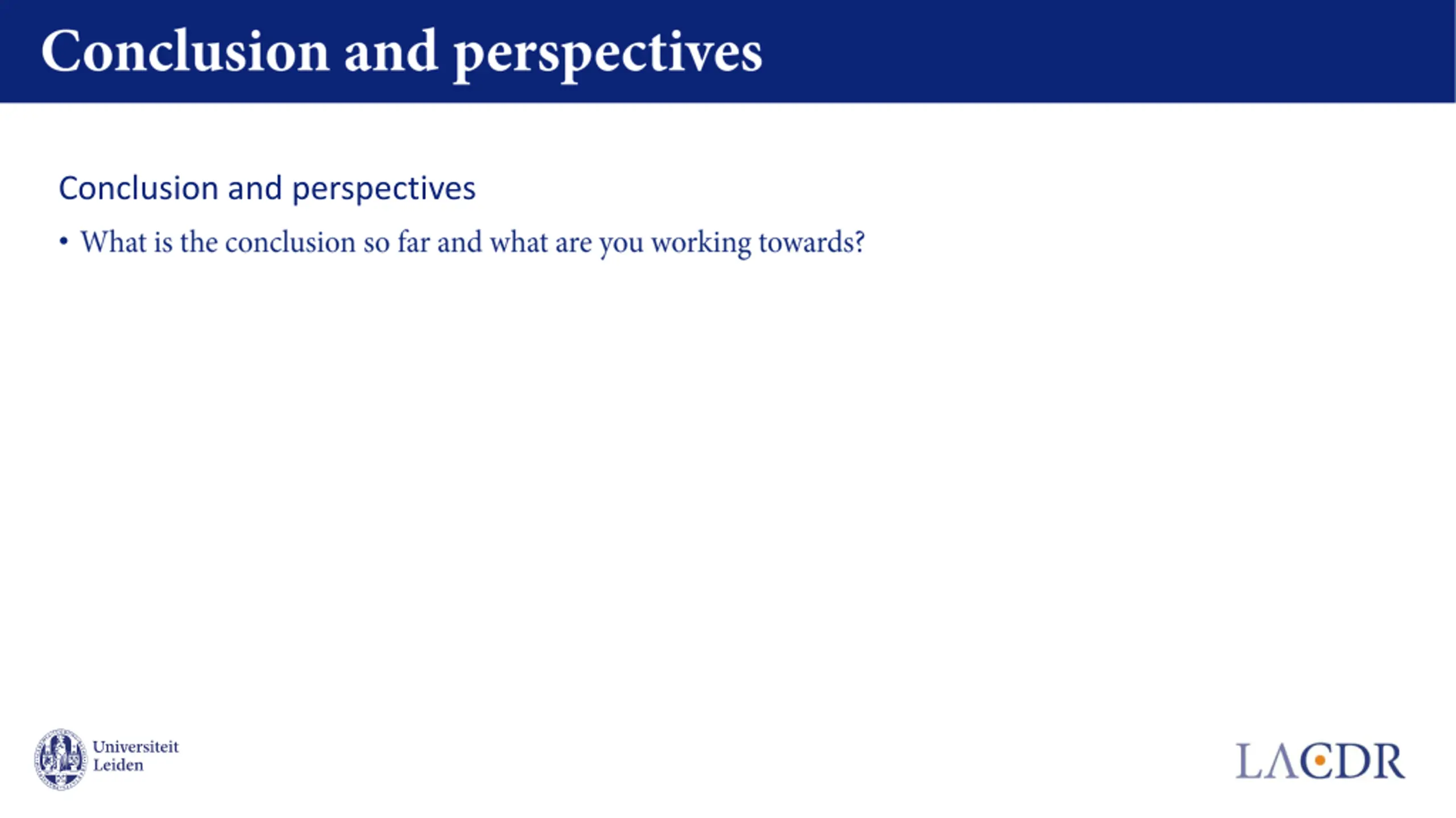 Conclusion and perspectives

Conclusion and perspectives

• What is the conclusion so far and what are you working towards?

Universiteit Leiden

LACDR